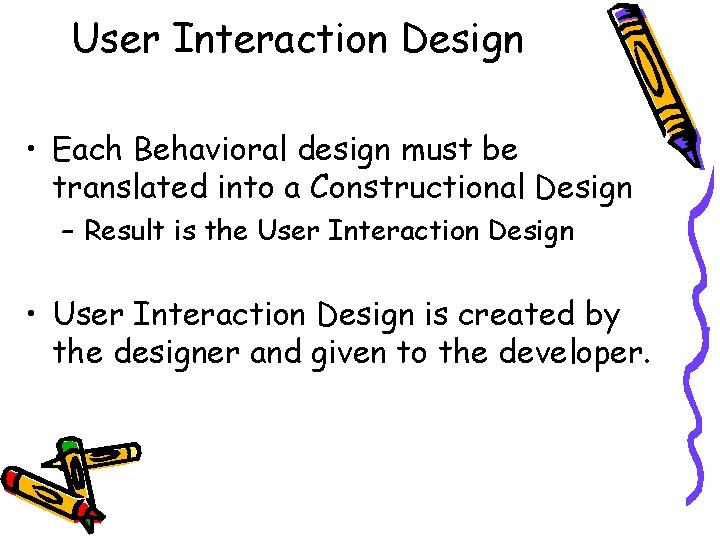 User Interaction Design

• Each Behavioral design must be translated into a Constructional Design
  – Result is the User Interaction Design

• User Interaction Design is created by the designer and given to the developer.